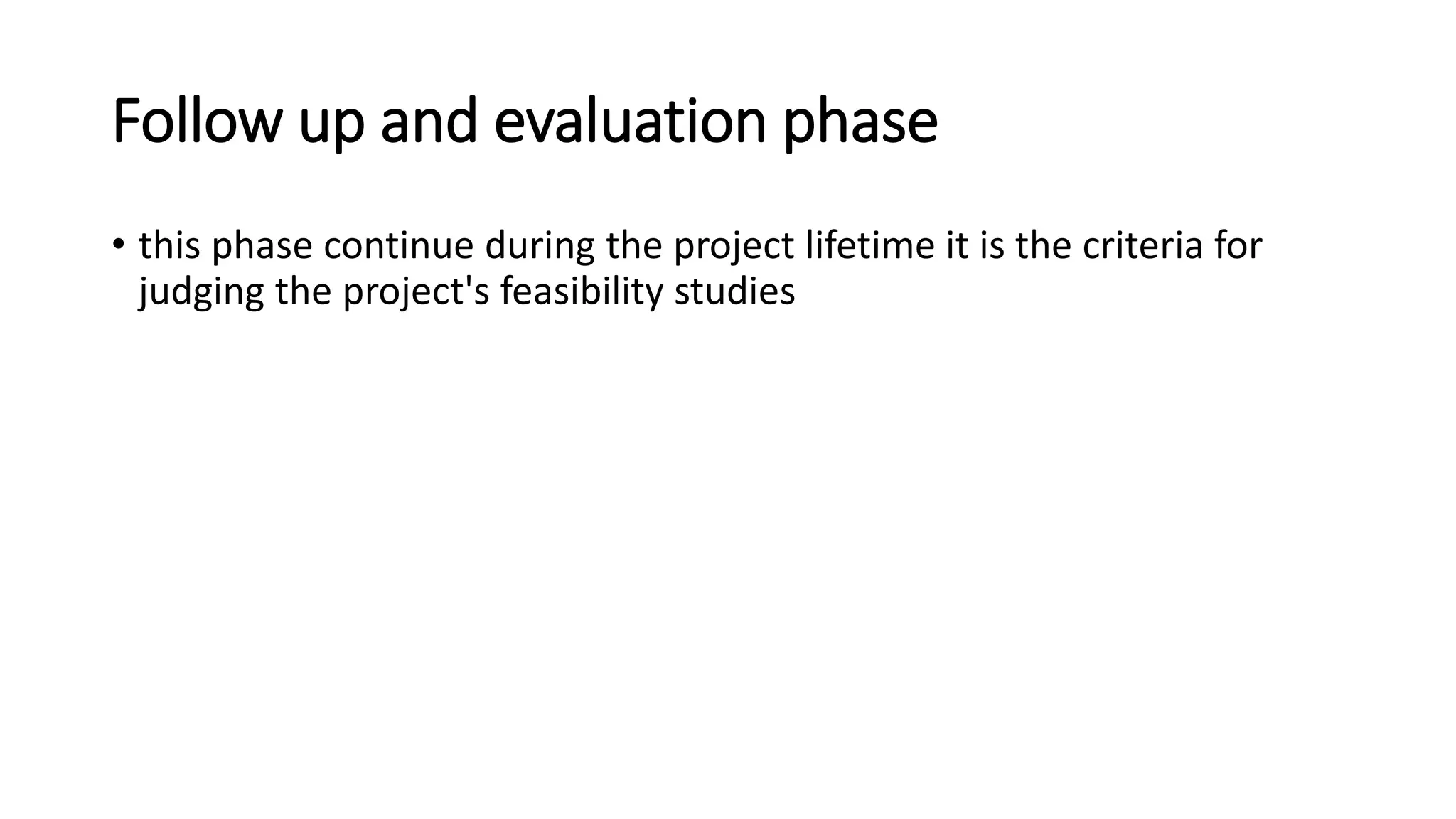 Follow up and evaluation phase

• this phase continue during the project lifetime it is the criteria for judging the project's feasibility studies